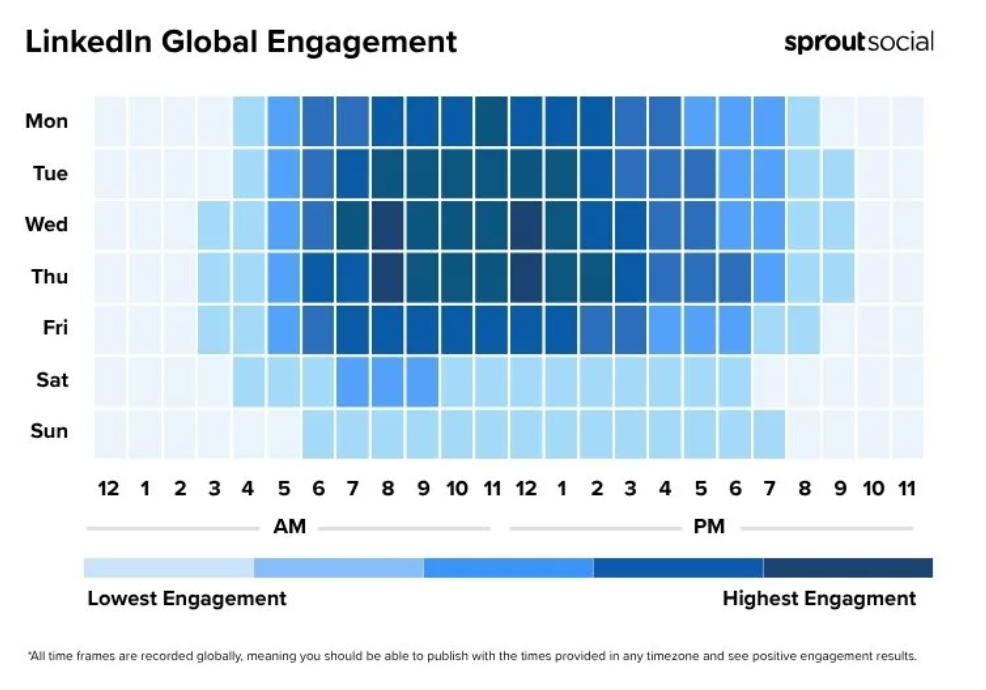 LinkedIn Global Engagement

sproutsocial

Mon
Tue
Wed
Thu
Fri
Sat
Sun

12 1 2 3 4 5 6 7 8 9 10 11 12 1 2 3 4 5 6 7 8 9 10 11

AM

PM

Lowest Engagement

Highest Engagment

*All time frames are recorded globally, meaning you should be able to publish with the times provided in any timezone and see positive engagement results.